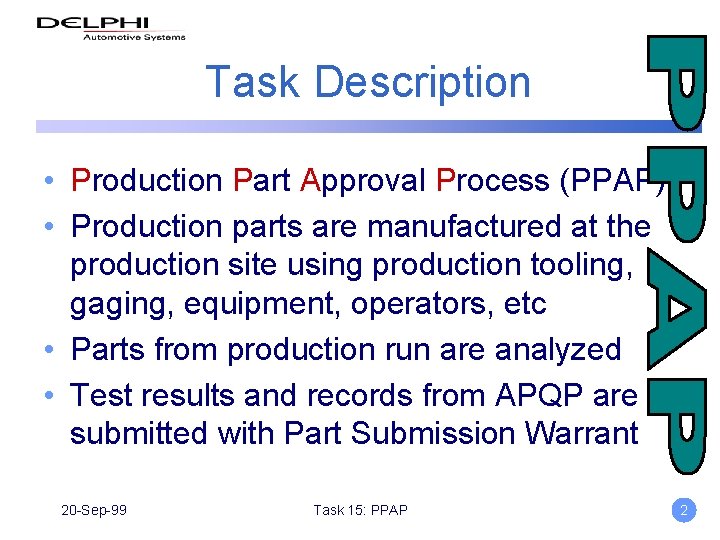 DELPHI
Automotive Systems

Task Description

P
P
A
P

• Production Part Approval Process (PPAP)
• Production parts are manufactured at the production site using production tooling, gaging, equipment, operators, etc
• Parts from production run are analyzed
• Test results and records from APQP are submitted with Part Submission Warrant

20-Sep-99
Task 15: PPAP
2